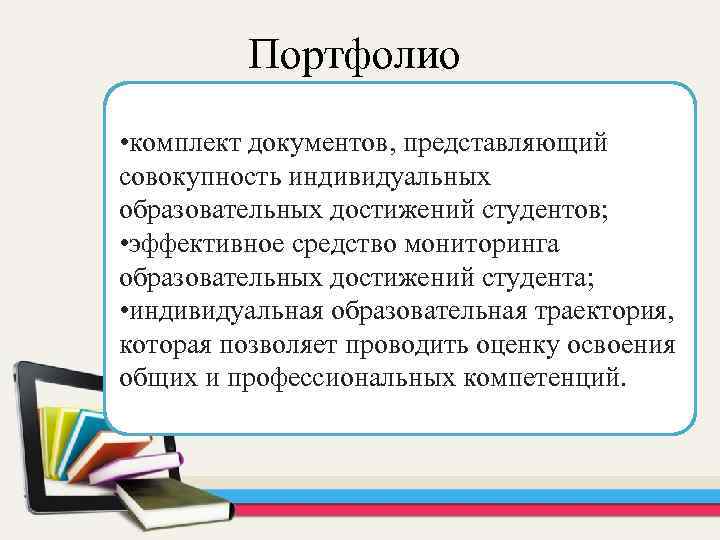 Портфолио

•комплект документов, представляющий совокупность индивидуальных образовательных достижений студентов;
•эффективное средство мониторинга образовательных достижений студента;
•индивидуальная образовательная траектория, которая позволяет проводить оценку освоения общих и профессиональных компетенций.